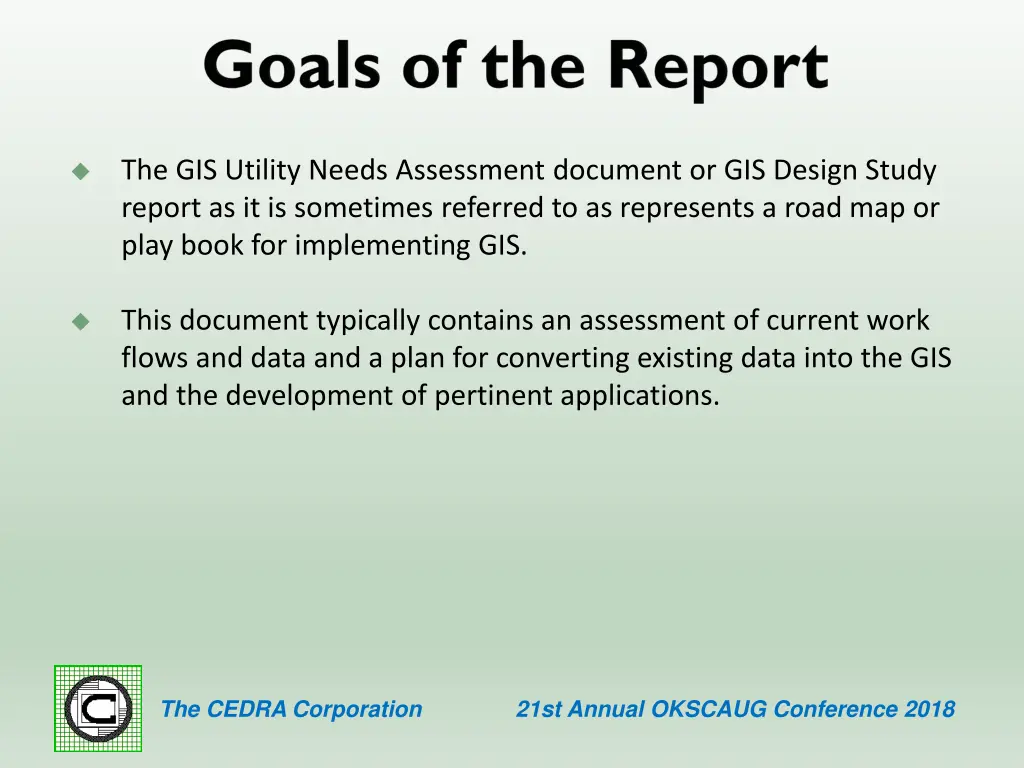 Goals of the Report

The GIS Utility Needs Assessment document or GIS Design Study report as it is sometimes referred to as represents a road map or play book for implementing GIS.

This document typically contains an assessment of current work flows and data and a plan for converting existing data into the GIS and the development of pertinent applications.

The CEDRA Corporation

21st Annual OKSCAUG Conference 2018